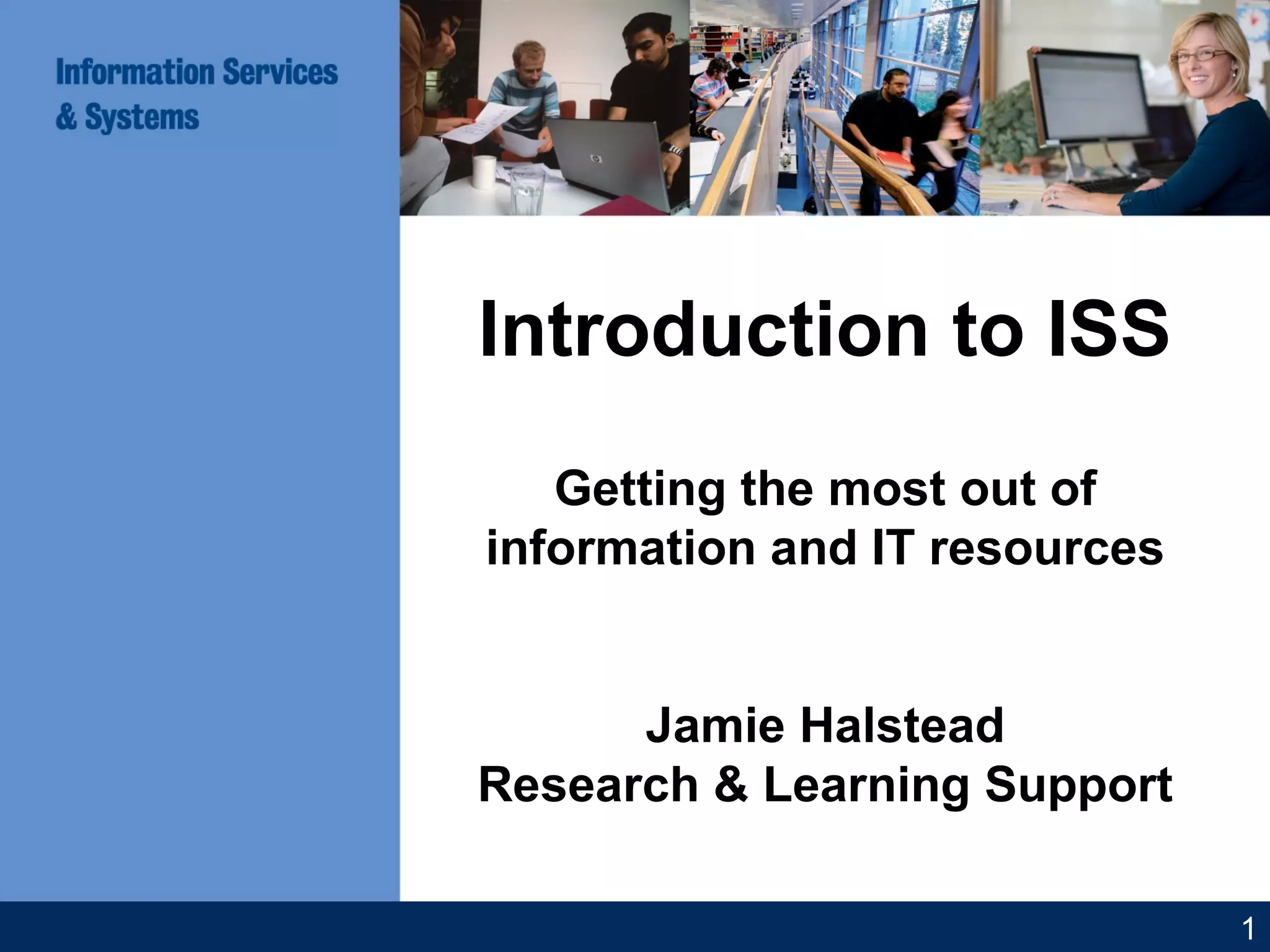 Information Services
& Systems

Introduction to ISS

Getting the most out of information and IT resources

Jamie Halstead
Research & Learning Support

1